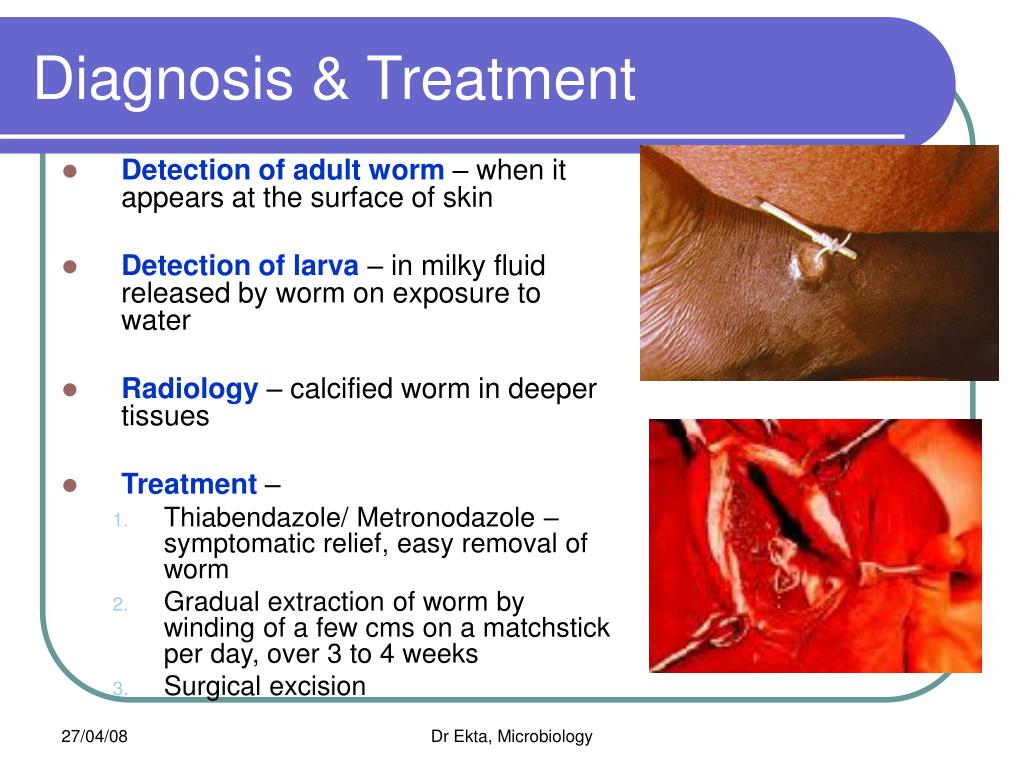 Diagnosis & Treatment

- Detection of adult worm – when it appears at the surface of skin
- Detection of larva – in milky fluid released by worm on exposure to water
- Radiology – calcified worm in deeper tissues
- Treatment –
1. Thiabendazole/ Metronodazole – symptomatic relief, easy removal of worm
2. Gradual extraction of worm by winding of a few cms on a matchstick per day, over 3 to 4 weeks
3. Surgical excision

27/04/08

Dr Ekta, Microbiology